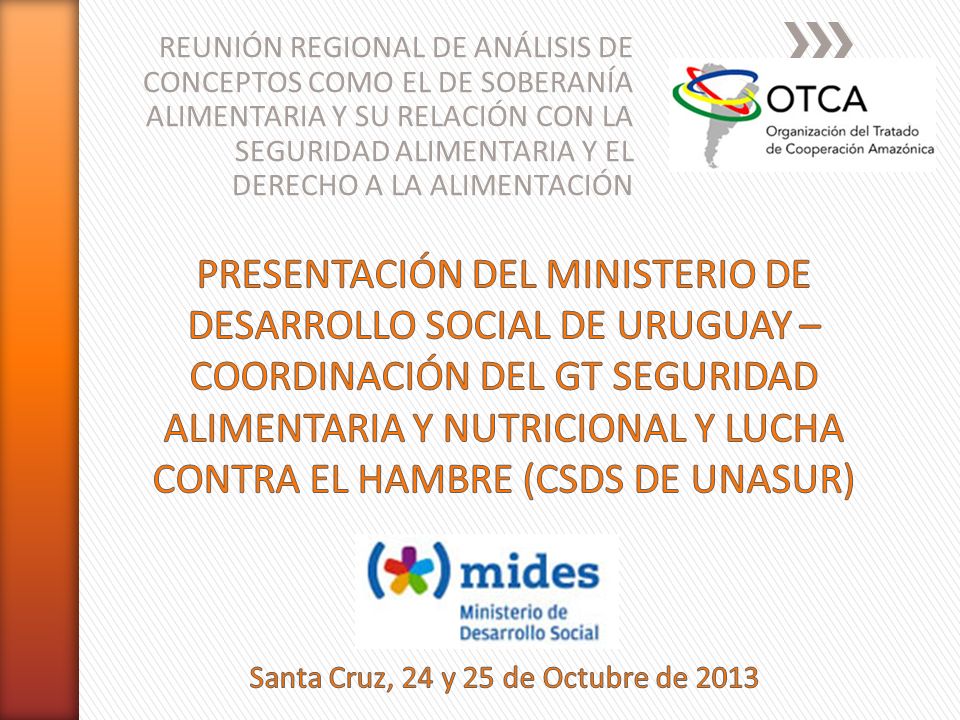 REUNIÓN REGIONAL DE ANÁLISIS DE CONCEPTOS COMO EL DE SOBERANÍA ALIMENTARIA Y SU RELACIÓN CON LA SEGURIDAD ALIMENTARIA Y EL DERECHO A LA ALIMENTACIÓN

OTCA
Organización del Tratado de Cooperación Amazónica

PRESENTACIÓN DEL MINISTERIO DE DESARROLLO SOCIAL DE URUGUAY – COORDINACIÓN DEL GT SEGURIDAD ALIMENTARIA Y NUTRICIONAL Y LUCHA CONTRA EL HAMBRE (CSDS DE UNASUR)

mides
Ministerio de Desarrollo Social

Santa Cruz, 24 y 25 de Octubre de 2013